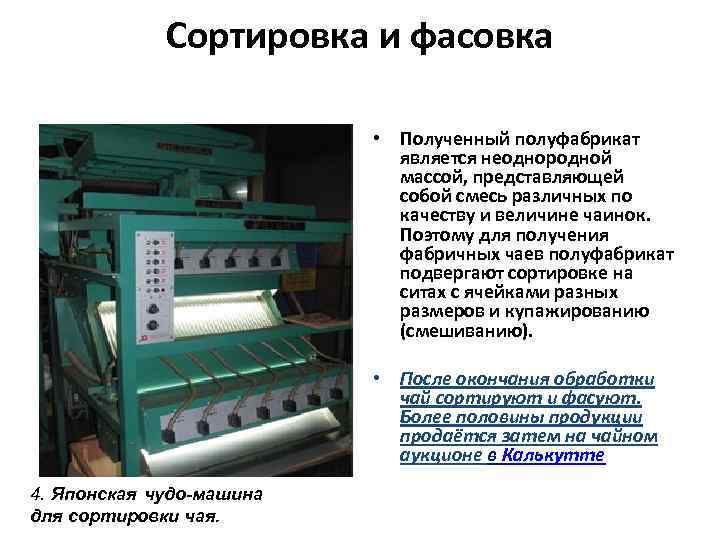 Сортировка и фасовка

4. Японская чудо-машина для сортировки чая.

• Полученный полуфабрикат является неоднородной массой, представляющей собой смесь различных по качеству и величине чаинок. Поэтому для получения фабричных чаев полуфабрикат подвергают сортировке на ситах с ячейками разных размеров и купажированию (смешиванию).

• После окончания обработки чай сортируют и фасуют. Более половины продукции продаётся затем на чайном аукционе в Калькутте